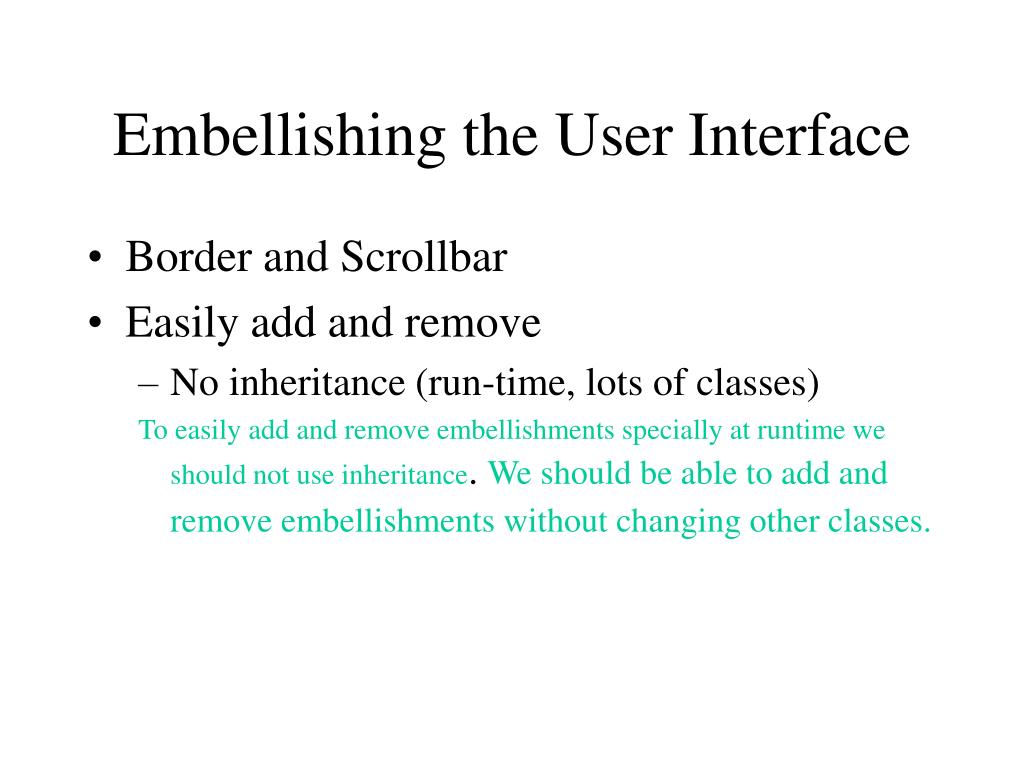 Embellishing the User Interface

• Border and Scrollbar
• Easily add and remove
– No inheritance (run-time, lots of classes)

To easily add and remove embellishments specially at runtime we should not use inheritance. We should be able to add and remove embellishments without changing other classes.